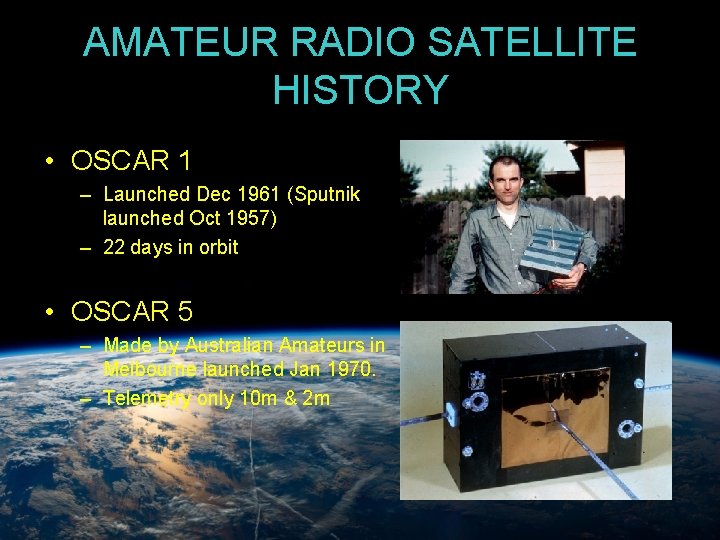 AMATEUR RADIO SATELLITE HISTORY

• OSCAR 1
 – Launched Dec 1961 (Sputnik launched Oct 1957)
 – 22 days in orbit

• OSCAR 5
 – Made by Australian Amateurs in Melbourne launched Jan 1970.
 – Telemetry only 10m & 2m